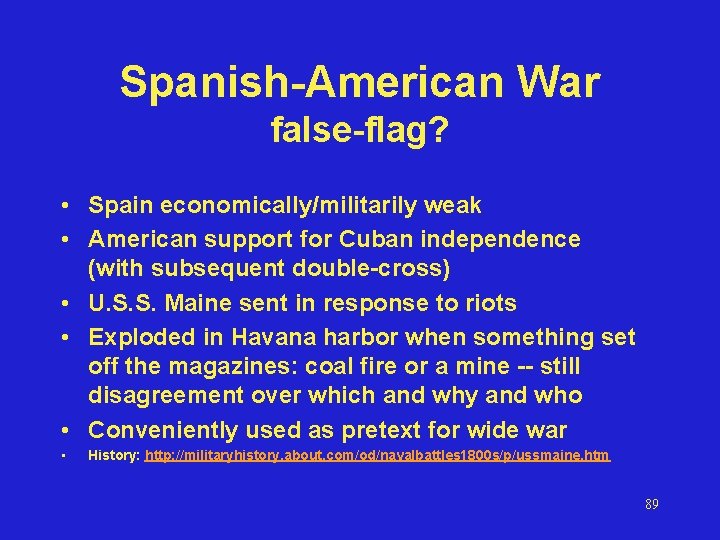 Spanish-American War
false-flag?

• Spain economically/militarily weak
• American support for Cuban independence (with subsequent double-cross)
• U.S.S. Maine sent in response to riots
• Exploded in Havana harbor when something set off the magazines: coal fire or a mine -- still disagreement over which and why and who
• Conveniently used as pretext for wide war
• History: http://militaryhistory.about.com/od/navalbattles1800s/p/ussmaine.htm

89